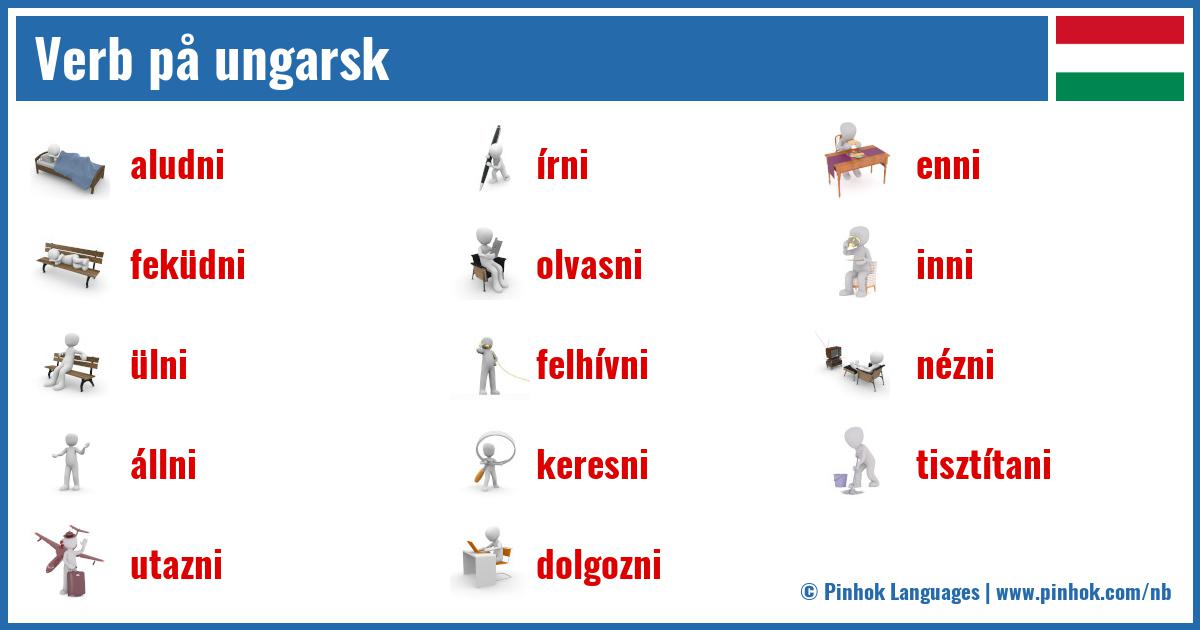 Verb på ungarsk

aludni

feküdni

ülni

állni

utazni

írni

olvasni

felhívni

keresni

dolgozni

enni

inni

nézni

tisztítani

© Pinhok Languages | www.pinhok.com/nb